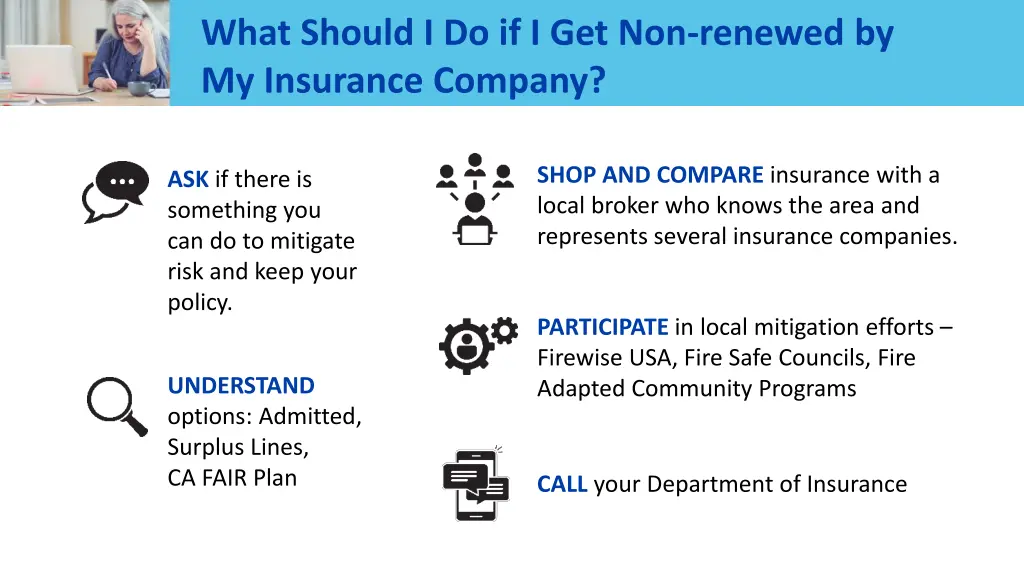 What Should I Do if I Get Non-renewed by My Insurance Company?

ASK if there is something you can do to mitigate risk and keep your policy.

UNDERSTAND options: Admitted, Surplus Lines, CA FAIR Plan

SHOP AND COMPARE insurance with a local broker who knows the area and represents several insurance companies.

PARTICIPATE in local mitigation efforts – Firewise USA, Fire Safe Councils, Fire Adapted Community Programs

CALL your Department of Insurance